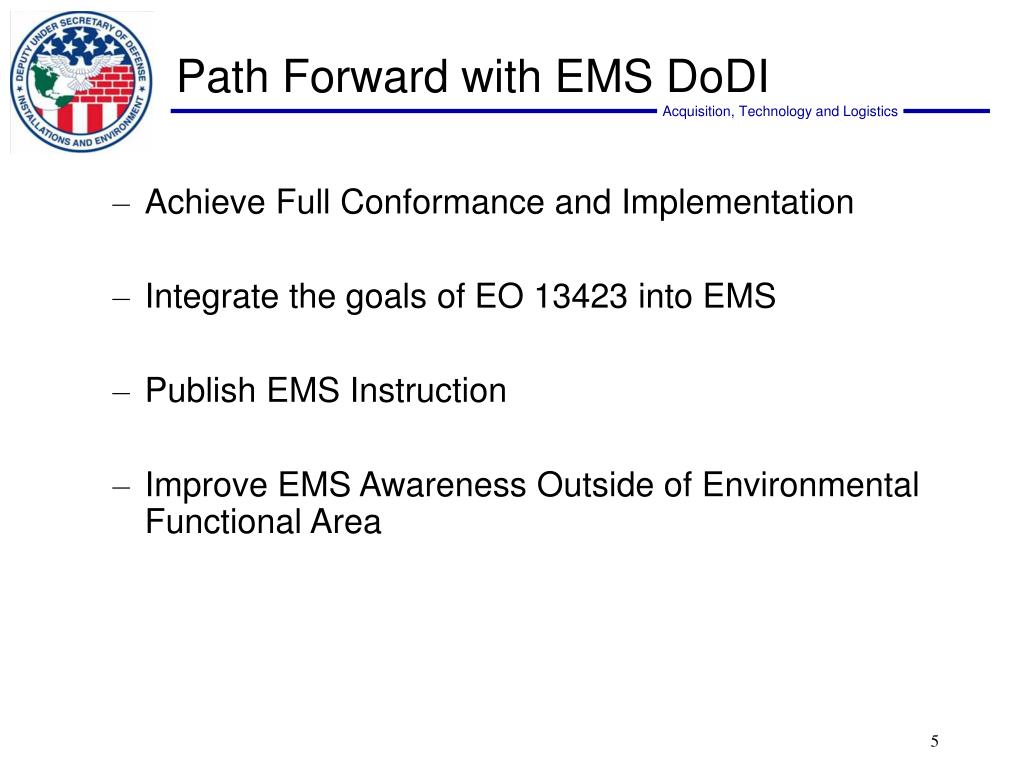 DEPUTY UNDER SECRETARY OF DEFENSE
INSTALLATIONS AND ENVIRONMENT

Path Forward with EMS DoDI

Acquisition, Technology and Logistics

– Achieve Full Conformance and Implementation

– Integrate the goals of EO 13423 into EMS

– Publish EMS Instruction

– Improve EMS Awareness Outside of Environmental Functional Area

5